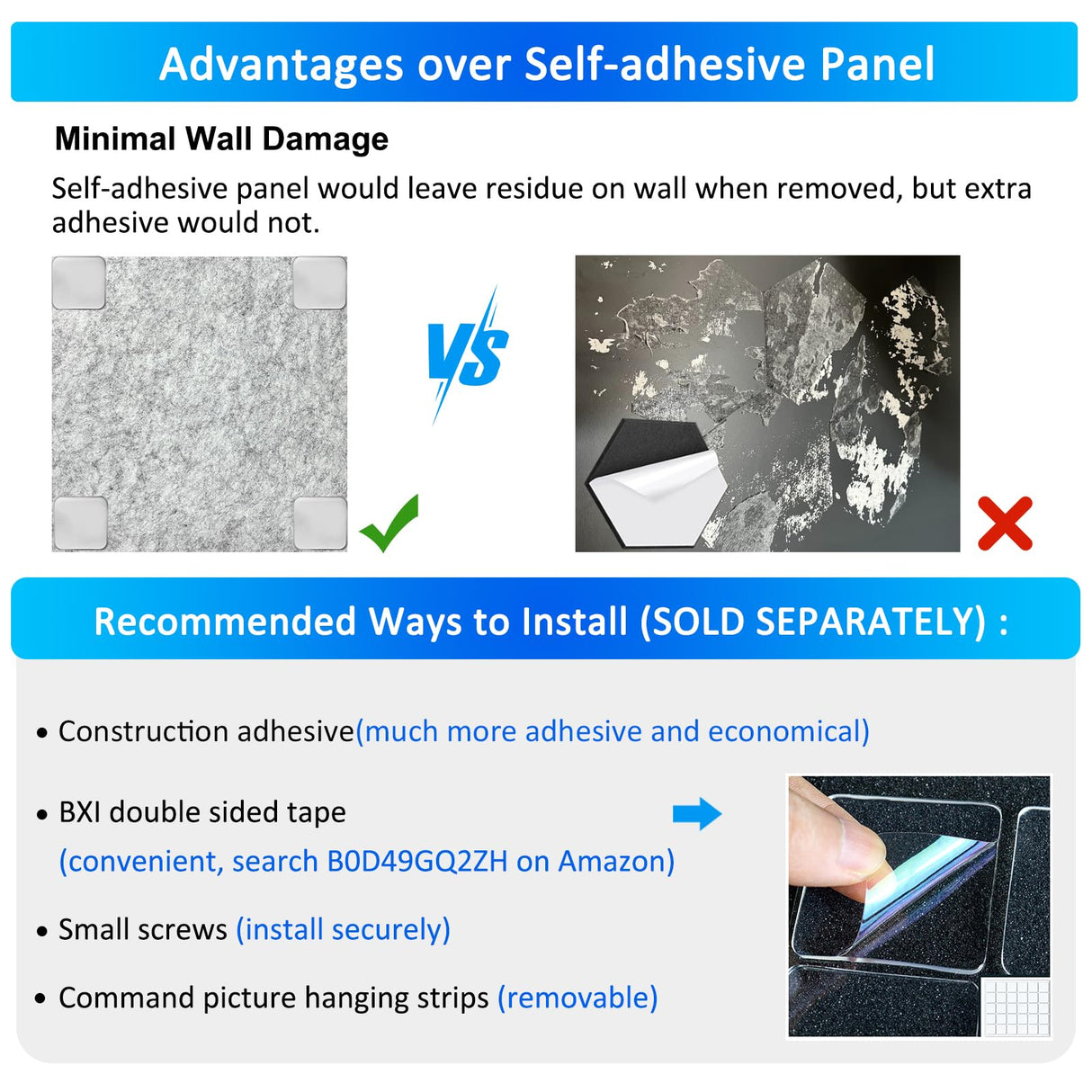 Advantages over Self-adhesive Panel

Minimal Wall Damage

Self-adhesive panel would leave residue on wall when removed, but extra adhesive would not.

VS

Recommended Ways to Install (SOLD SEPARATELY) :

• Construction adhesive(much more adhesive and economical)

• BXI double sided tape
(convenient, search B0D49GQ2ZH on Amazon)

• Small screws (install securely)

• Command picture hanging strips (removable)